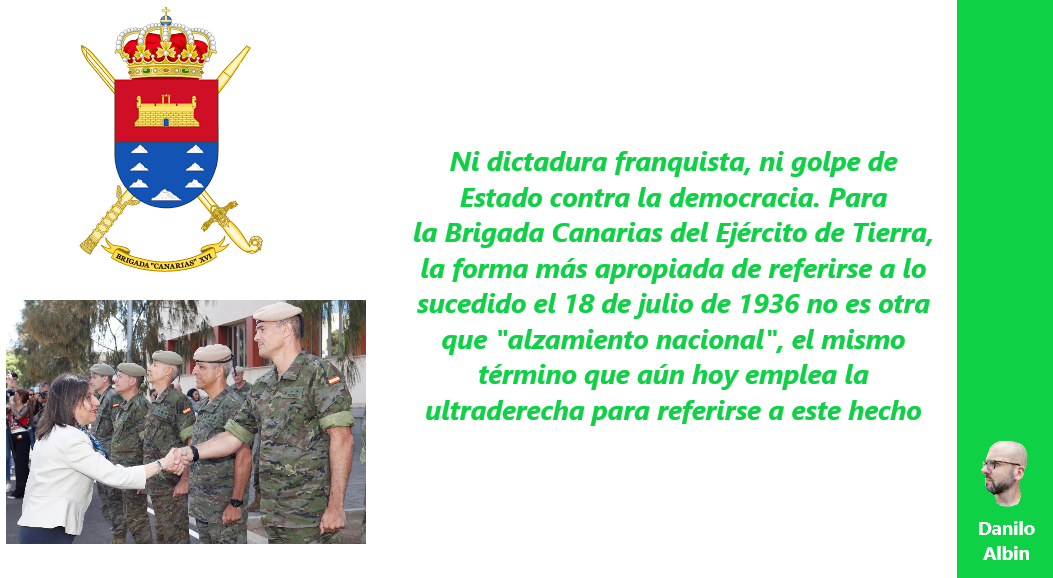 BRIGADA "CANARIAS" XVI

Ni dictadura franquista, ni golpe de Estado contra la democracia. Para la Brigada Canarias del Ejército de Tierra, la forma más apropiada de referirse a lo sucedido el 18 de julio de 1936 no es otra que "alzamiento nacional", el mismo término que aún hoy emplea la ultraderecha para referirse a este hecho

Danilo Albin